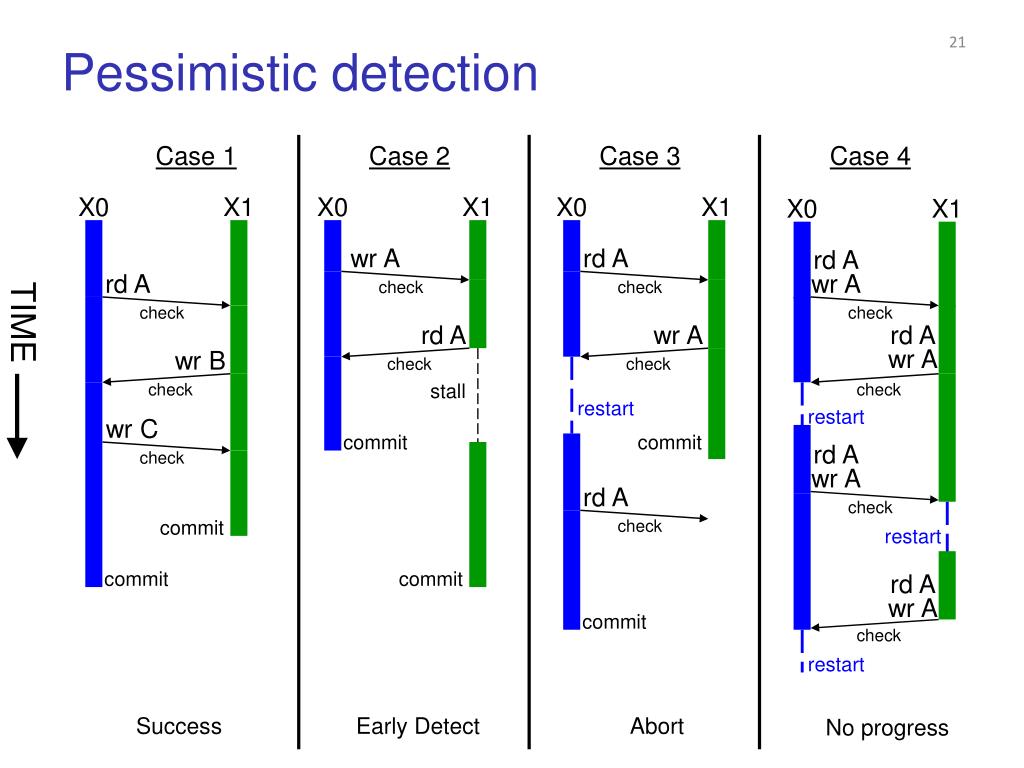 21

Pessimistic detection

TIME

Case 1

X0 X1

rd A
check
wr B
check
wr C
check
commit
commit

Success

Case 2

X0 X1

wr A
check
rd A
check
stall
commit
commit

Early Detect

Case 3

X0 X1

rd A
check
wr A
check
restart
commit
rd A
check
commit

Abort

Case 4

X0 X1

rd A
wr A
check
rd A
wr A
check
restart
rd A
wr A
check
restart
rd A
wr A
check
restart

No progress